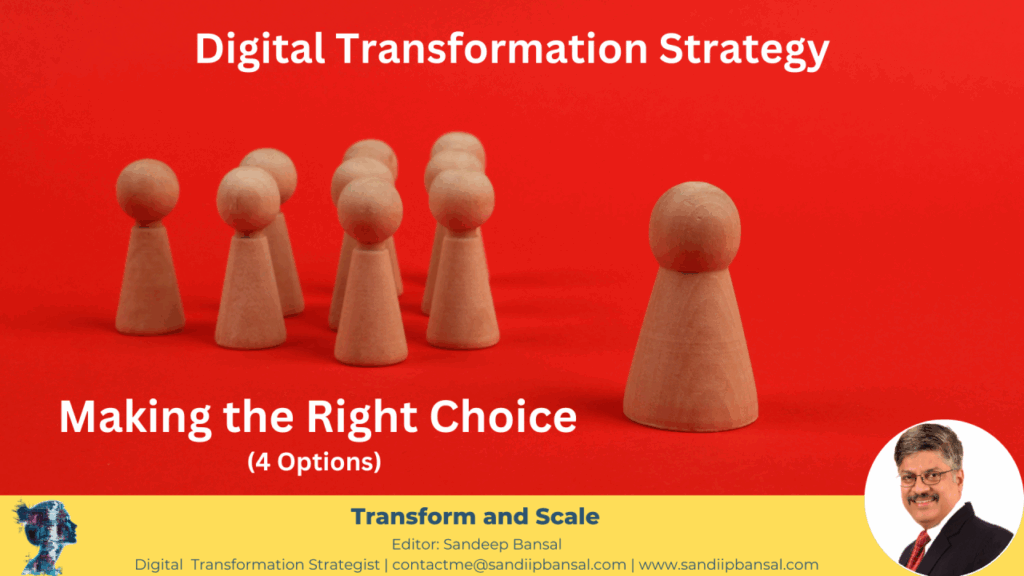 Digital Transformation Strategy

Making the Right Choice
(4 Options)

Transform and Scale
Editor: Sandeep Bansal
Digital Transformation Strategist | contactme@sandiipbansal.com | www.sandiipbansal.com